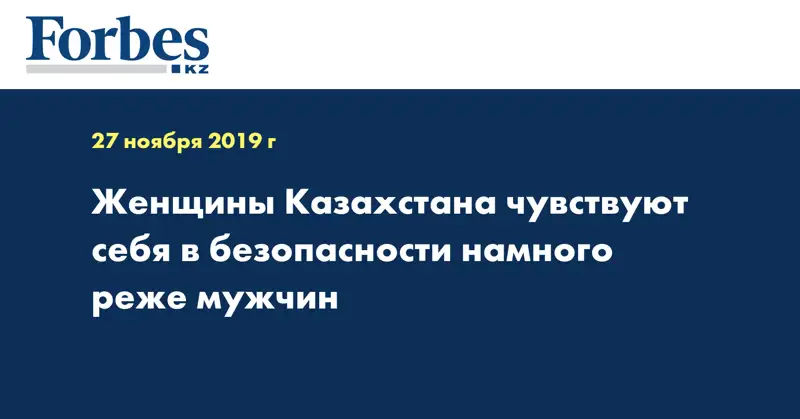 Forbes
KZ

27 ноября 2019 г

Женщины Казахстана чувствуют себя в безопасности намного реже мужчин